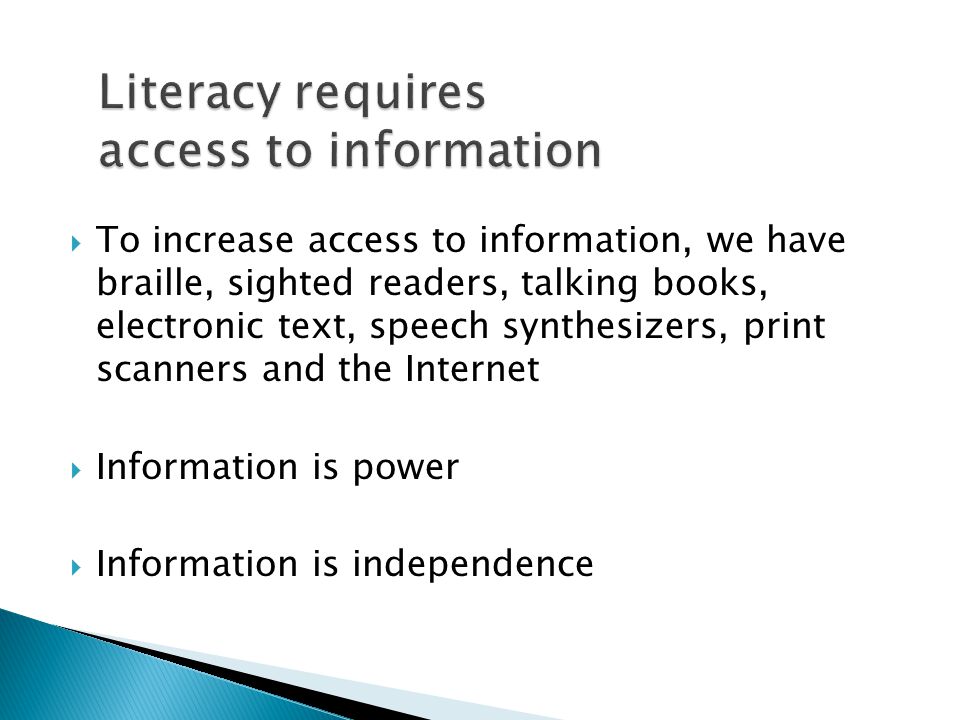 Literacy requires access to information

To increase access to information, we have braille, sighted readers, talking books, electronic text, speech synthesizers, print scanners and the Internet

Information is power

Information is independence